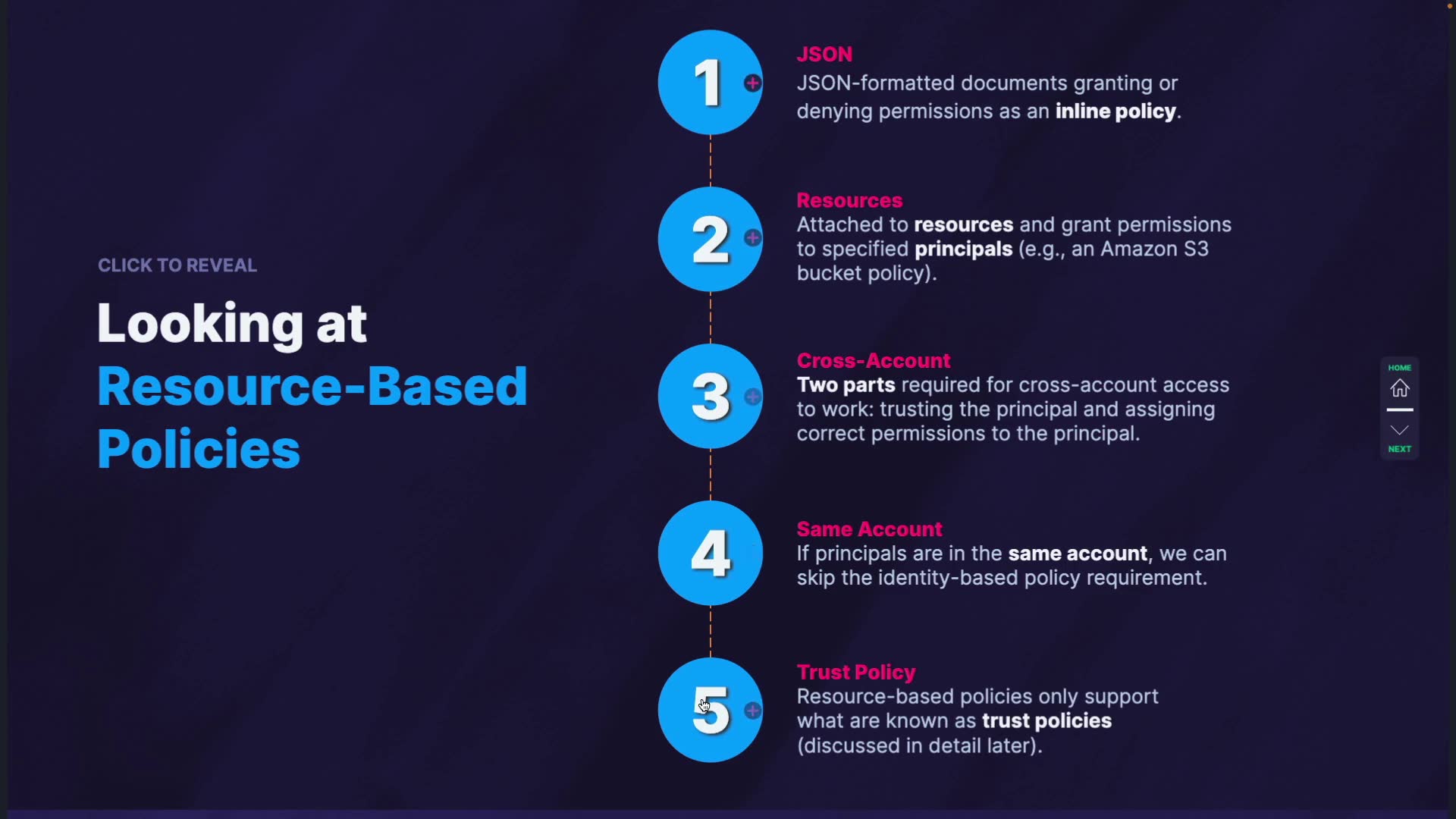 CLICK TO REVEAL

Looking at Resource-Based Policies

1

JSON
JSON-formatted documents granting or denying permissions as an inline policy.

2

Resources
Attached to resources and grant permissions to specified principals (e.g., an Amazon S3 bucket policy).

3

Cross-Account
Two parts required for cross-account access to work: trusting the principal and assigning correct permissions to the principal.

4

Same Account
If principals are in the same account, we can skip the identity-based policy requirement.

5

Trust Policy
Resource-based policies only support what are known as trust policies (discussed in detail later).

HOME

NEXT